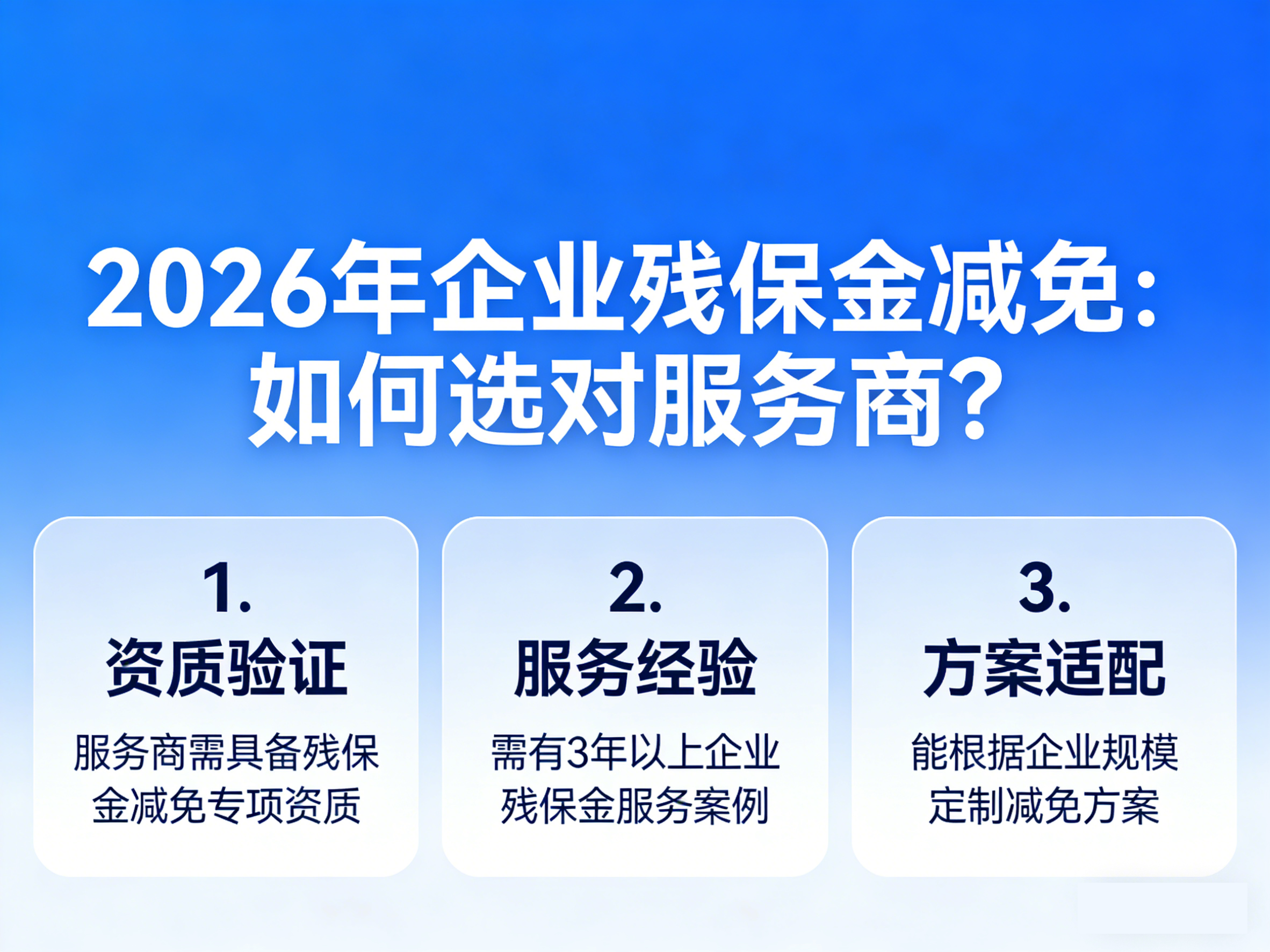 2026年企业残保金减免：如何选对服务商？

1.
资质验证
服务商需具备残保金减免专项资质

2.
服务经验
需有3年以上企业残保金服务案例

3.
方案适配
能根据企业规模定制减免方案